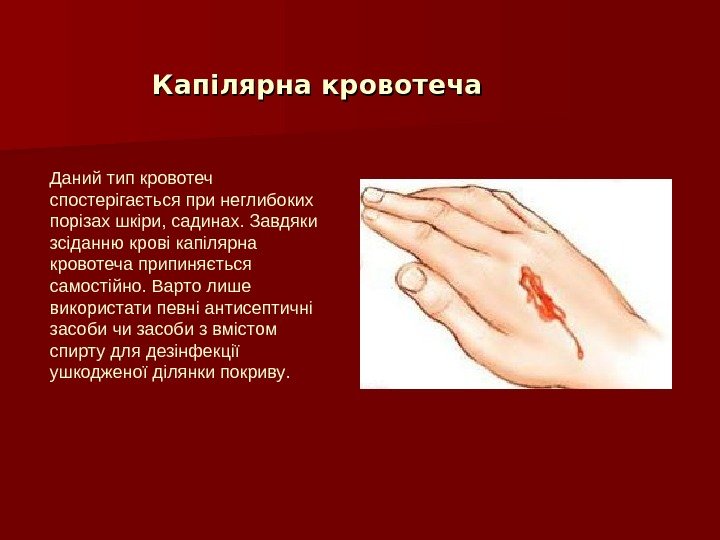 Капілярна кровотеча

Даний тип кровотеч спостерігається при неглибоких порізах шкіри, садинах. Завдяки зсіданню крові капілярна кровотеча припиняється самостійно. Варто лише використати певні антисептичні засоби чи засоби з вмістом спирту для дезінфекції ушкодженої ділянки покриву.